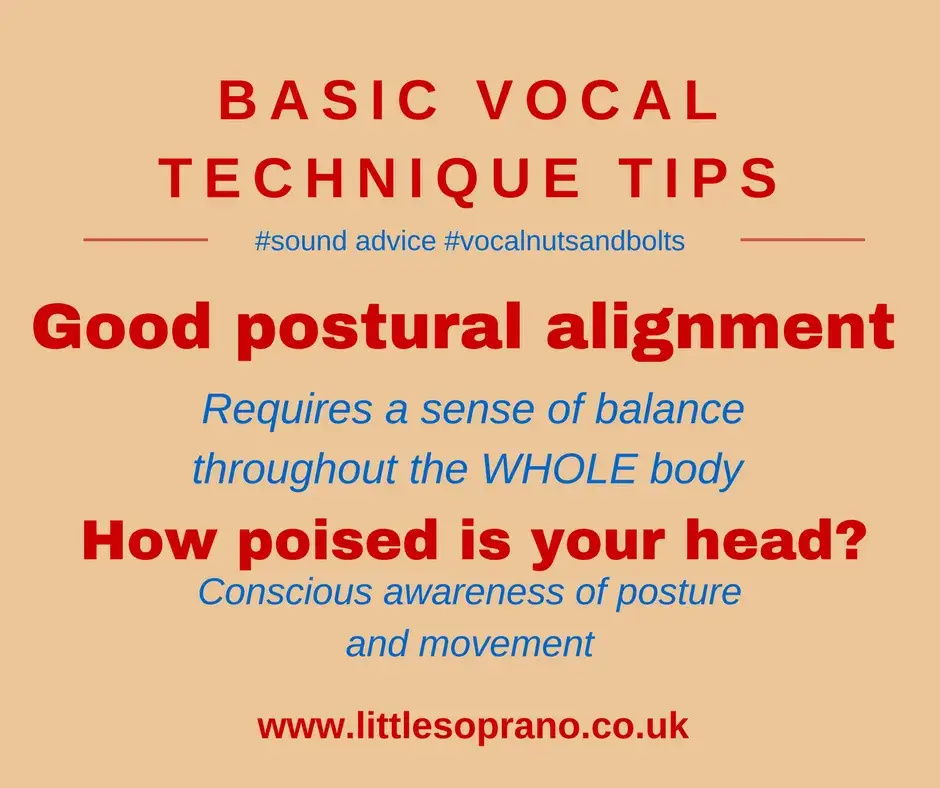 BASIC VOCAL TECHNIQUE TIPS

#sound advice #vocalnutsandbolts

Good postural alignment

Requires a sense of balance throughout the WHOLE body

How poised is your head?

Conscious awareness of posture and movement

www.littlesoprano.co.uk